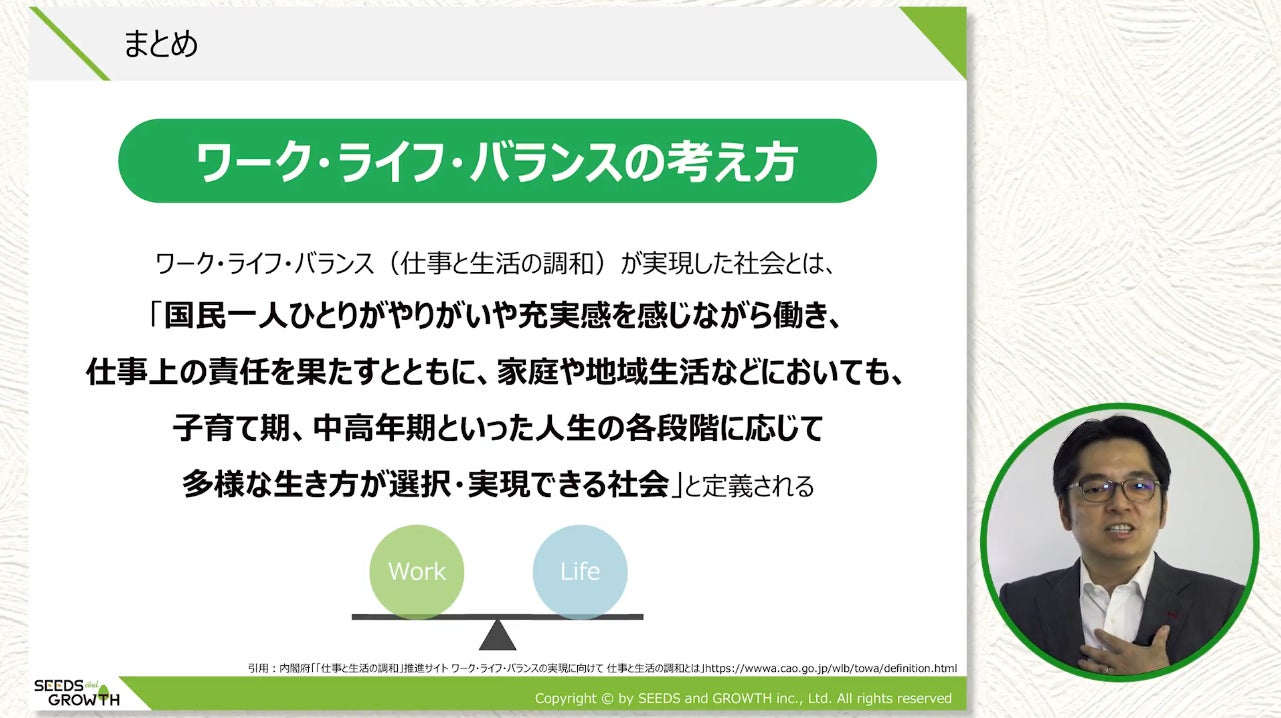 まとめ

ワーク・ライフ・バランスの考え方

ワーク・ライフ・バランス（仕事と生活の調和）が実現した社会とは、
「国民一人ひとりがやりがいや充実感を感じながら働き、仕事上の責任を果たすとともに、家庭や地域生活などにおいても、子育て期、中高年期といった人生の各段階に応じて多様な生き方が選択・実現できる社会」と定義される

Work

Life

引用：内閣府「「仕事と生活の調和」推進サイト ワーク・ライフ・バランスの実現に向けて 仕事と生活の調和とは」https://wwwa.cao.go.jp/wlb/towa/definition.html

SEEDS and GROWTH

Copyright © by SEEDS and GROWTH inc., Ltd. All rights reserved